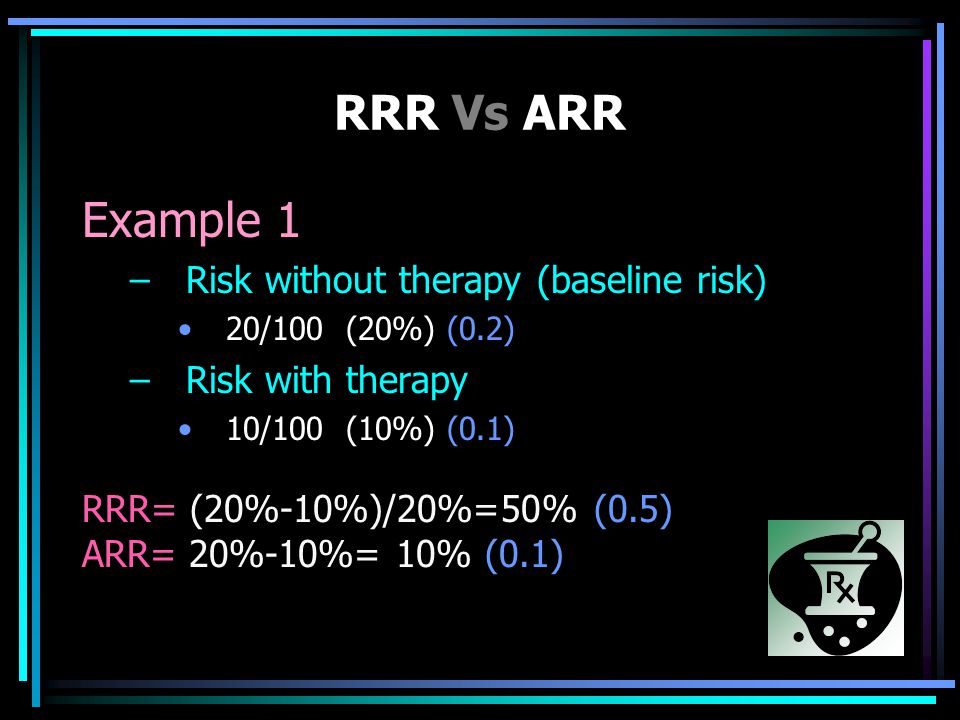 RRR Vs ARR

Example 1

– Risk without therapy (baseline risk)

• 20/100 (20%) (0.2)

– Risk with therapy

• 10/100 (10%) (0.1)

RRR= (20%-10%)/20%=50% (0.5)
ARR= 20%-10%= 10% (0.1)

Rx